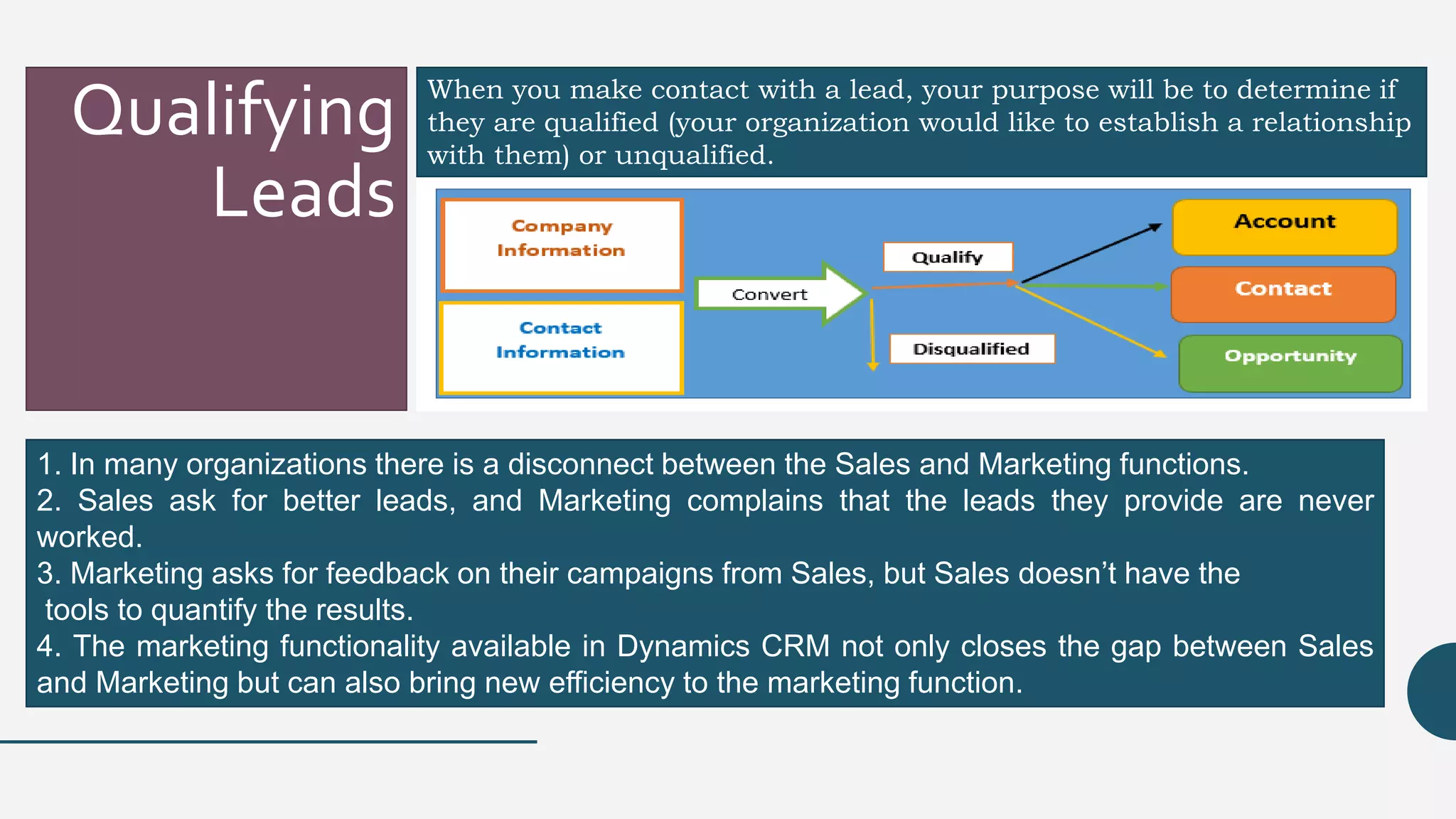 Qualifying Leads

When you make contact with a lead, your purpose will be to determine if they are qualified (your organization would like to establish a relationship with them) or unqualified.

Company Information

Contact Information

Convert

Qualify

Disqualified

Account

Contact

Opportunity

1. In many organizations there is a disconnect between the Sales and Marketing functions.
2. Sales ask for better leads, and Marketing complains that the leads they provide are never worked.
3. Marketing asks for feedback on their campaigns from Sales, but Sales doesn't have the tools to quantify the results.
4. The marketing functionality available in Dynamics CRM not only closes the gap between Sales and Marketing but can also bring new efficiency to the marketing function.